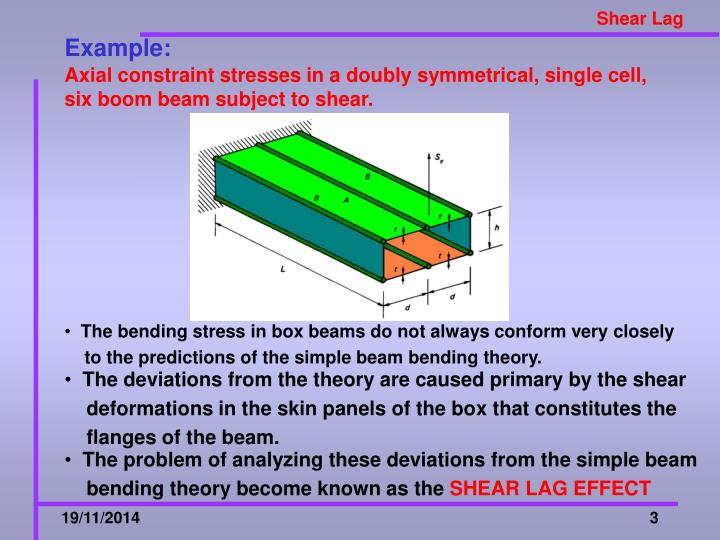 Shear Lag

Example:

Axial constraint stresses in a doubly symmetrical, single cell, six boom beam subject to shear.

$S_y$

B

B

A

t

t

t

t

h

L

d

d

• The bending stress in box beams do not always conform very closely to the predictions of the simple beam bending theory.

• The deviations from the theory are caused primary by the shear deformations in the skin panels of the box that constitutes the flanges of the beam.

• The problem of analyzing these deviations from the simple beam bending theory become known as the SHEAR LAG EFFECT

19/11/2014

3